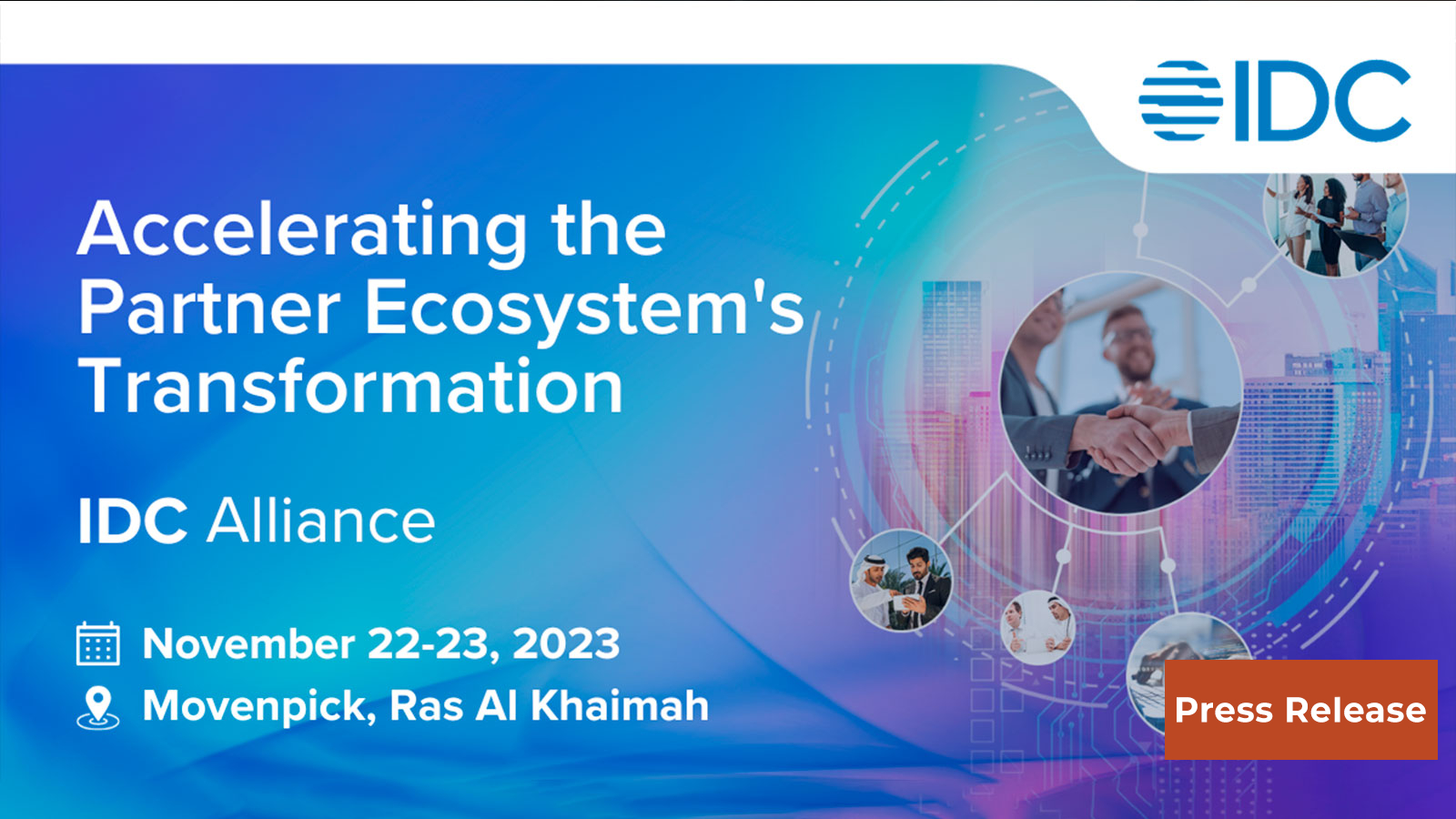 IDC

Accelerating the Partner Ecosystem's Transformation

IDC Alliance

November 22-23, 2023
Movenpick, Ras Al Khaimah

Press Release